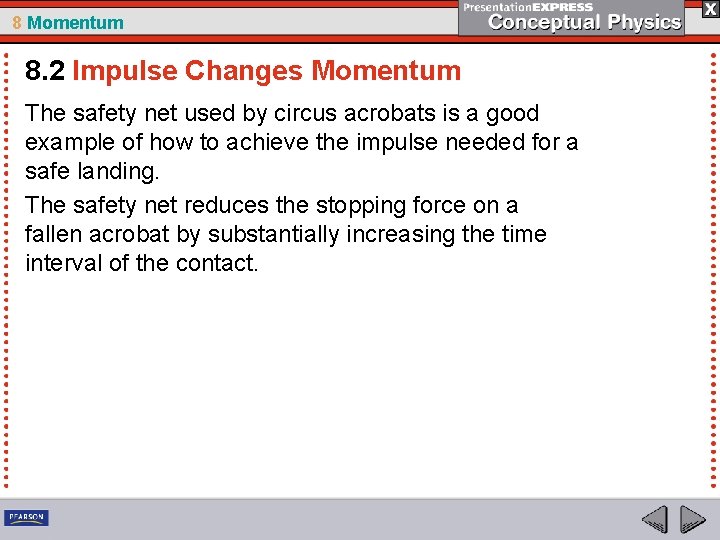 8 Momentum

PresentationEXPRESS
Conceptual Physics

X

8.2 Impulse Changes Momentum

The safety net used by circus acrobats is a good example of how to achieve the impulse needed for a safe landing.

The safety net reduces the stopping force on a fallen acrobat by substantially increasing the time interval of the contact.

PEARSON